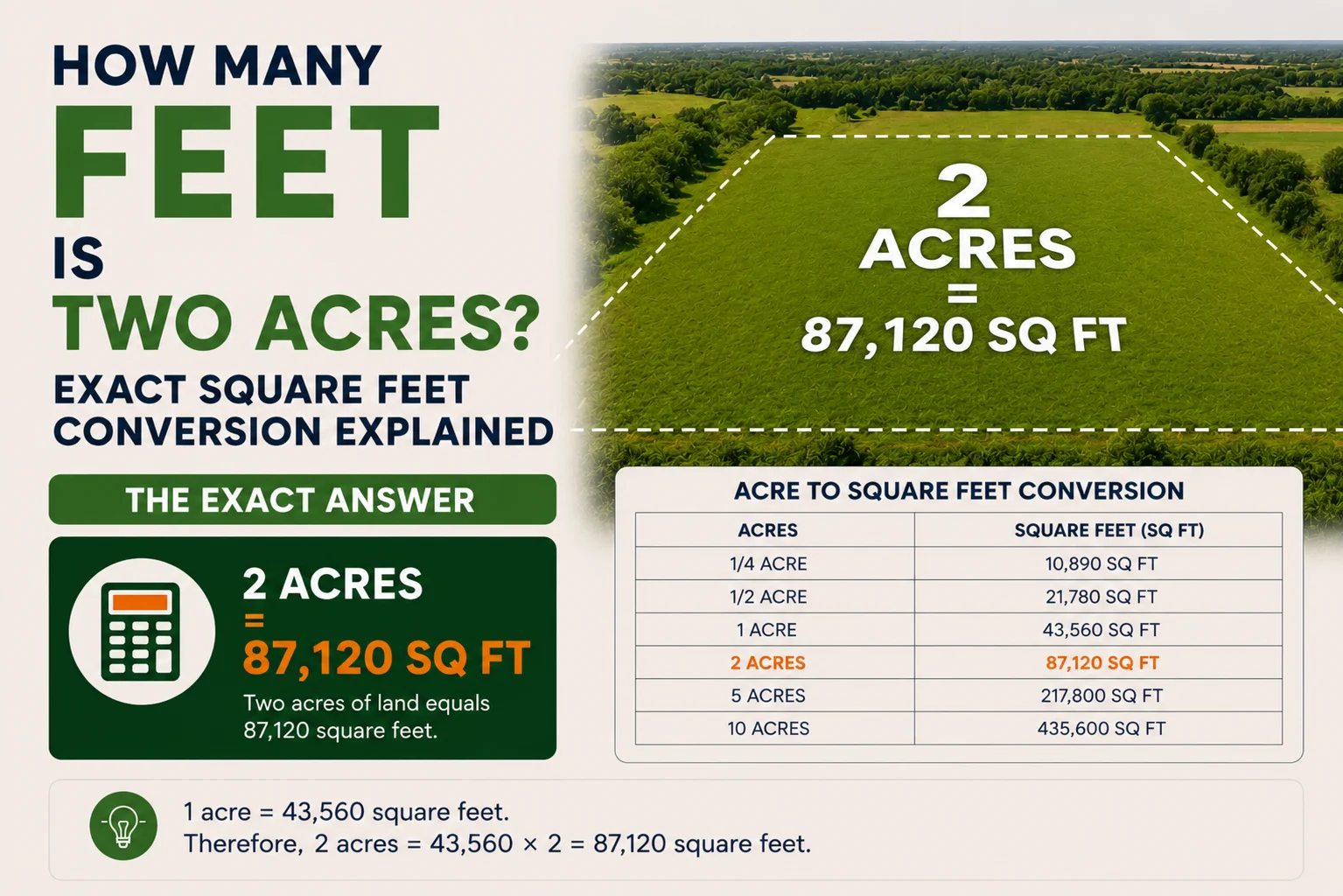 HOW MANY
FEET
IS
TWO ACRES?
EXACT SQUARE FEET CONVERSION EXPLAINED

2
ACRES
=
87,120 SQ FT

THE EXACT ANSWER

2 ACRES
=
87,120 SQ FT
Two acres of land equals 87,120 square feet.

ACRE TO SQUARE FEET CONVERSION

| ACRES | SQUARE FEET (SQ FT) |
|---|---|
| 1/4 ACRE | 10,890 SQ FT |
| 1/2 ACRE | 21,780 SQ FT |
| 1 ACRE | 43,560 SQ FT |
| 2 ACRES | 87,120 SQ FT |
| 5 ACRES | 217,800 SQ FT |
| 10 ACRES | 435,600 SQ FT |

1 acre = 43,560 square feet.
Therefore, 2 acres = 43,560 × 2 = 87,120 square feet.